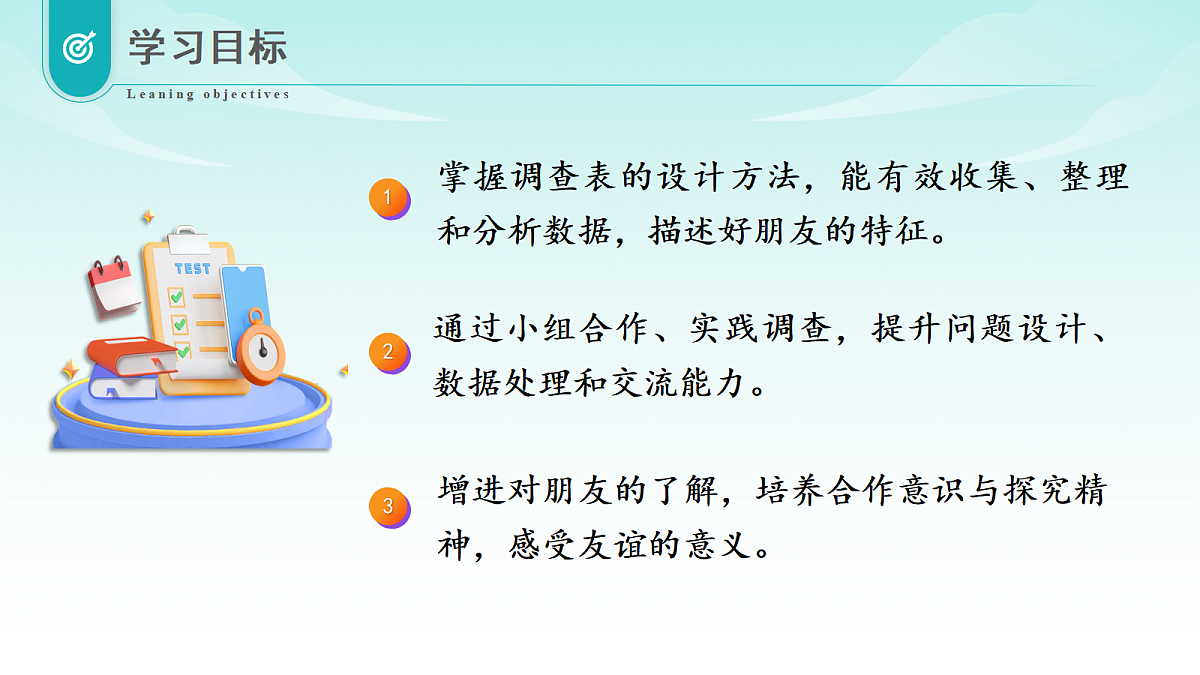 学习目标

Leaning objectives

TEST

1 掌握调查表的设计方法，能有效收集、整理和分析数据，描述好朋友的特征。

2 通过小组合作、实践调查，提升问题设计、数据处理和交流能力。

3 增进对朋友的了解，培养合作意识与探究精神，感受友谊的意义。